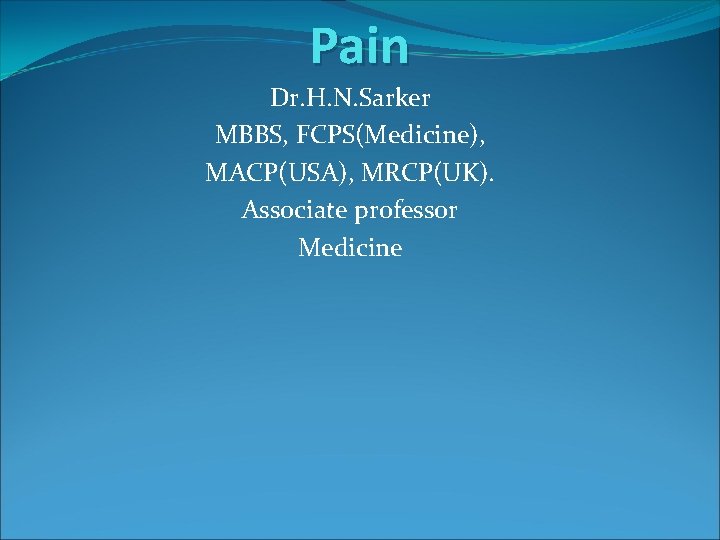 Pain

Dr.H.N.Sarker
MBBS, FCPS(Medicine),
MACP(USA), MRCP(UK).
Associate professor
Medicine